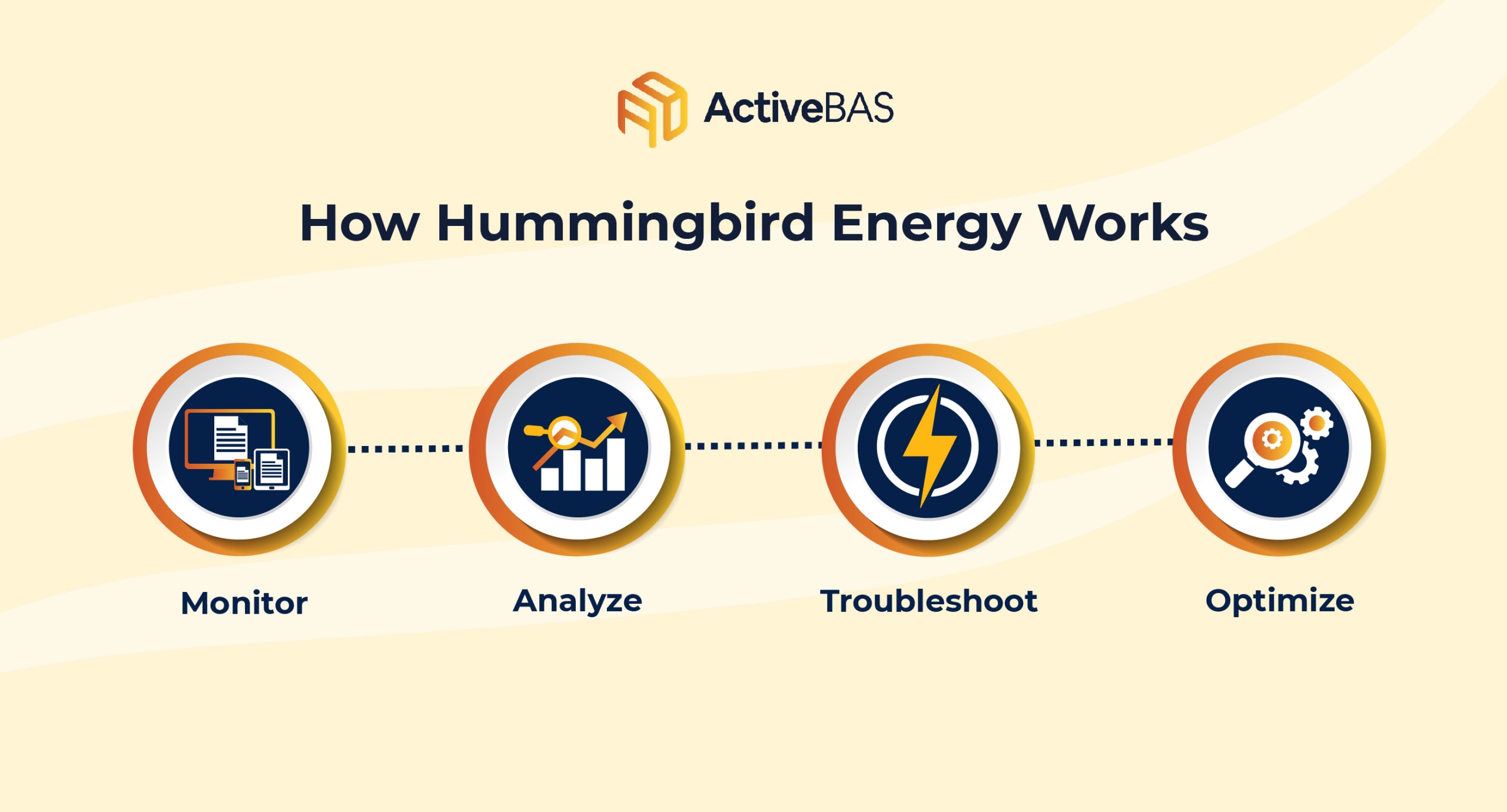 ActiveBAS

How Hummingbird Energy Works

Monitor

Analyze

Troubleshoot

Optimize